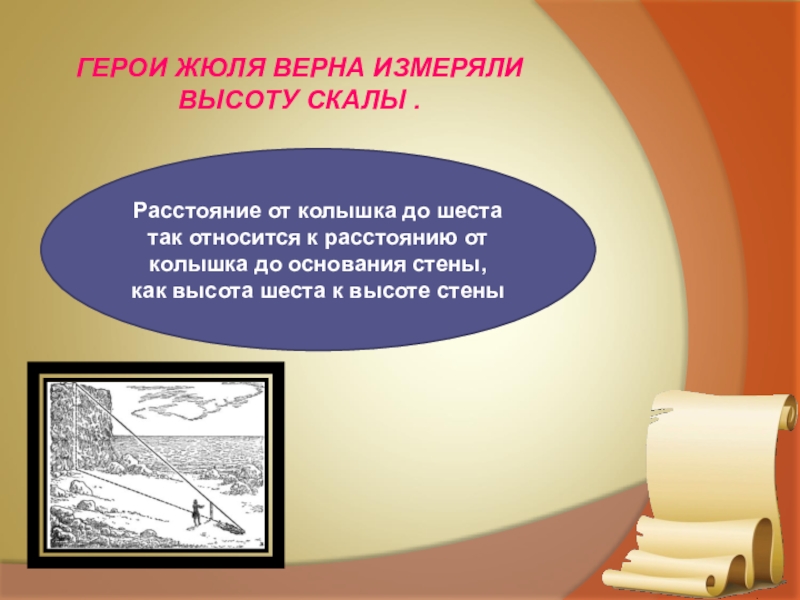 ГЕРОИ ЖЮЛЯ ВЕРНА ИЗМЕРЯЛИ ВЫСОТУ СКАЛЫ .

Расстояние от колышка до шеста так относится к расстоянию от колышка до основания стены, как высота шеста к высоте стены